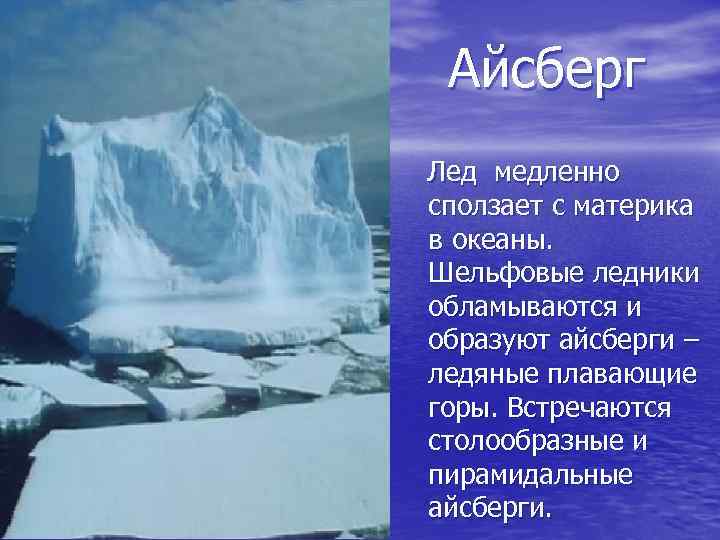 Айсберг

Лед медленно сползает с материка в океаны. Шельфовые ледники обламываются и образуют айсберги – ледяные плавающие горы. Встречаются столообразные и пирамидальные айсберги.